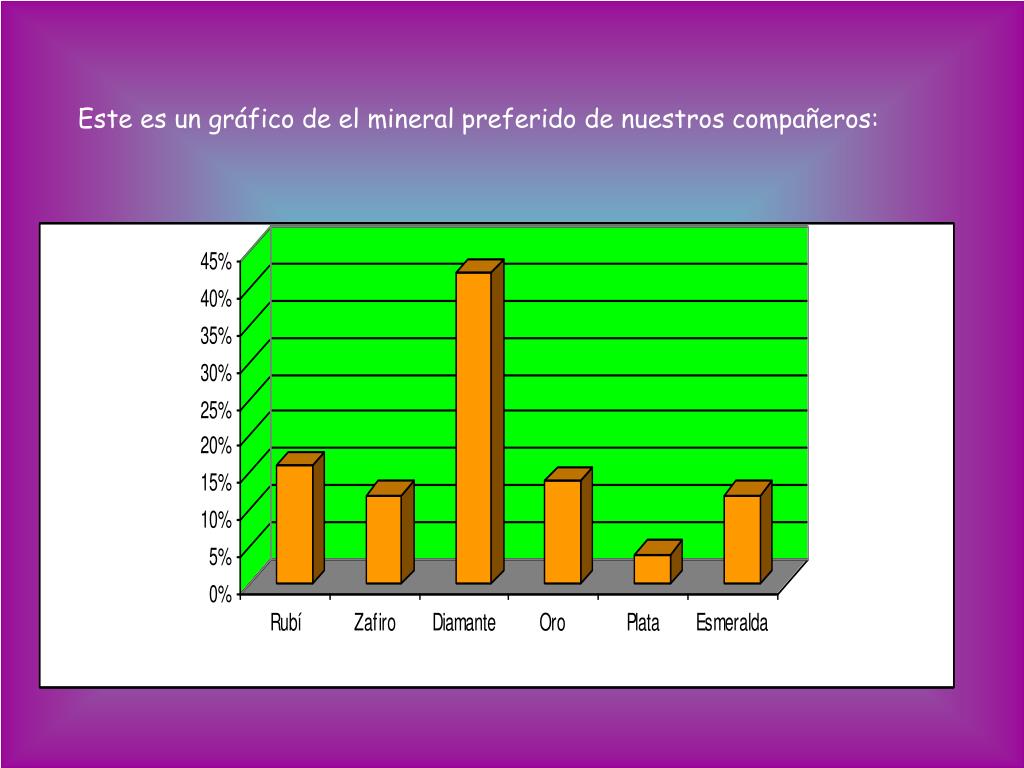 Este es un gráfico de el mineral preferido de nuestros compañeros:

45%
40%
35%
30%
25%
20%
15%
10%
5%
0%

Rubí
Zafiro
Diamante
Oro
Plata
Esmeralda